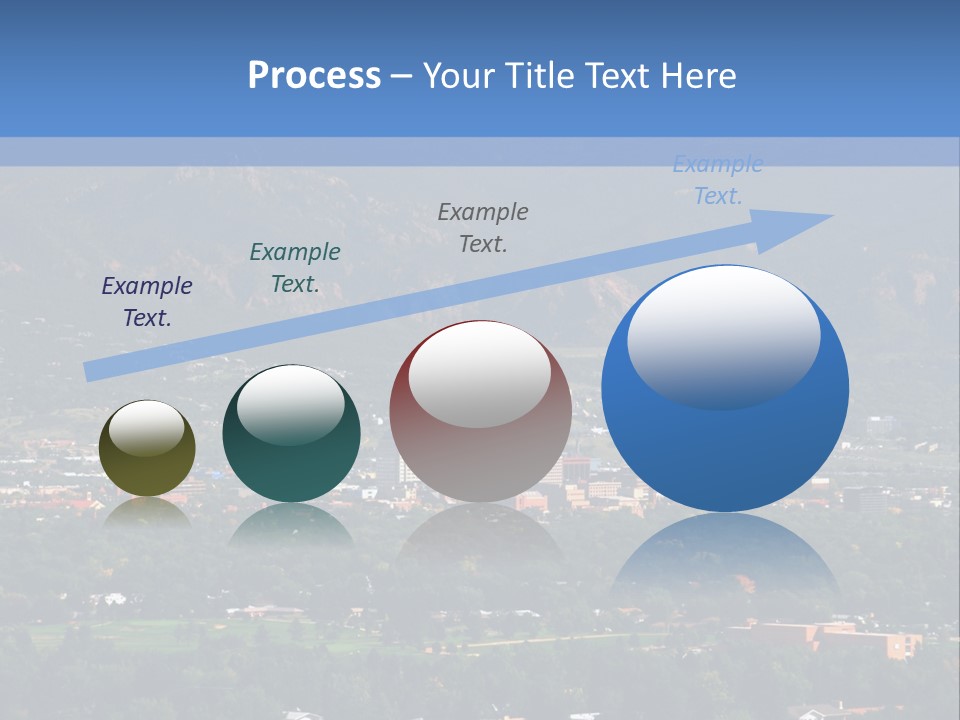 Process – Your Title Text Here

Example Text.

Example Text.

Example Text.

Example Text.